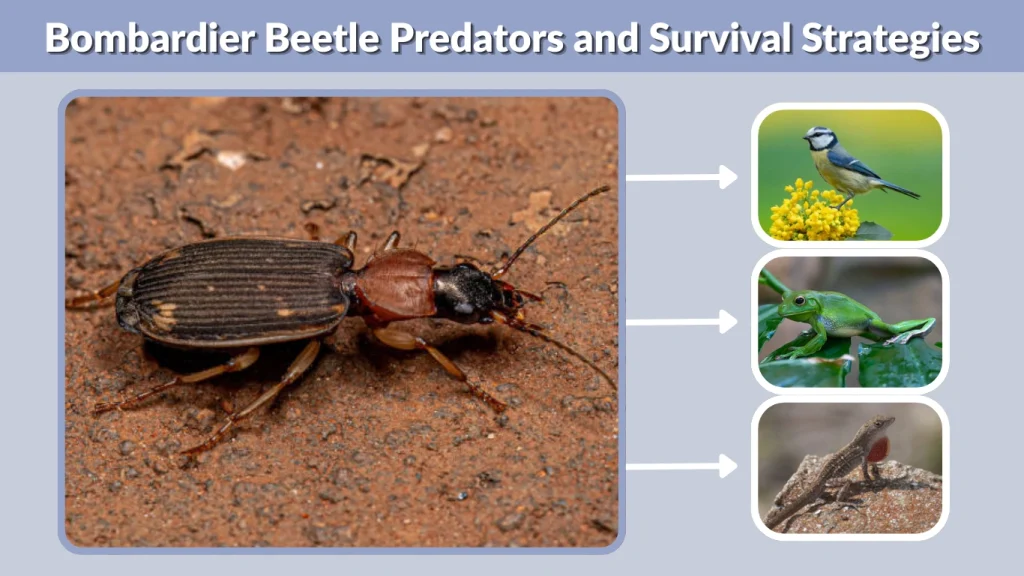 Bombardier Beetle Predators and Survival Strategies